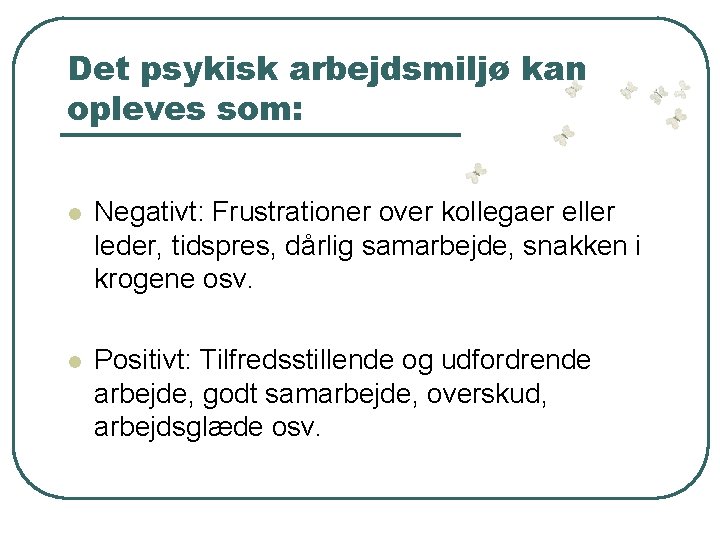 Det psykisk arbejdsmiljø kan opleves som:

- Negativt: Frustrationer over kollegaer eller leder, tidspres, dårlig samarbejde, snakken i krogene osv.

- Positivt: Tilfredsstillende og udfordrende arbejde, godt samarbejde, overskud, arbejdsglæde osv.